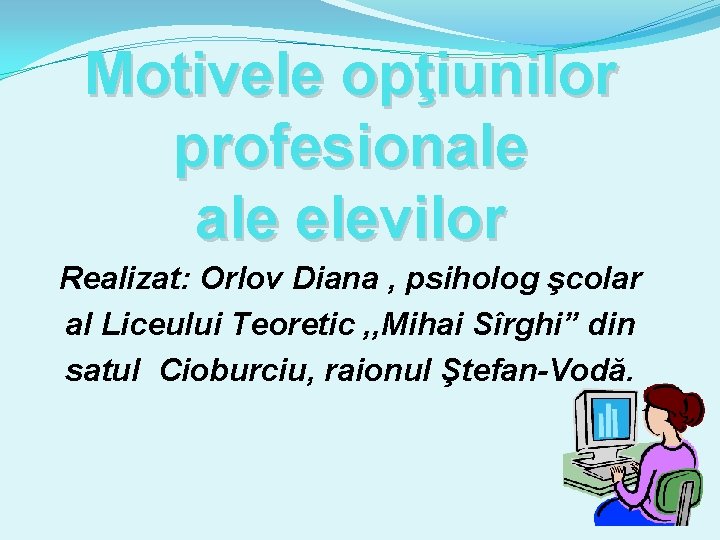 Motivele opţiunilor profesionale ale elevilor

Realizat: Orlov Diana , psiholog şcolar al Liceului Teoretic ,,Mihai Sîrghi” din satul Cioburciu, raionul Ştefan-Vodă.